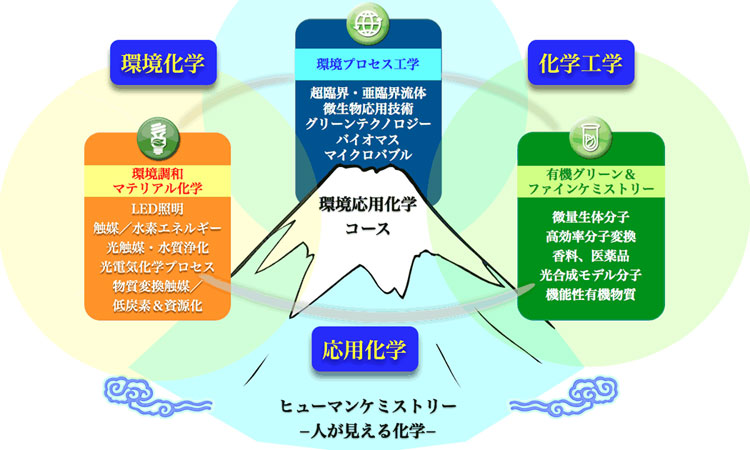 環境化学

環境プロセス工学

超臨界・亜臨界流体
微生物応用技術
グリーンテクノロジー
バイオマス
マイクロバブル

化学工学

環境調和
マテリアル化学

LED照明
触媒／水素エネルギー
光触媒・水質浄化
光電気化学プロセス
物質変換触媒／
低炭素＆資源化

環境応用化学
コース

有機グリーン＆
ファインケミストリー

微量生体分子
高効率分子変換
香料、医薬品
光合成モデル分子
機能性有機物質

応用化学

ヒューマンケミストリー
−人が見える化学−